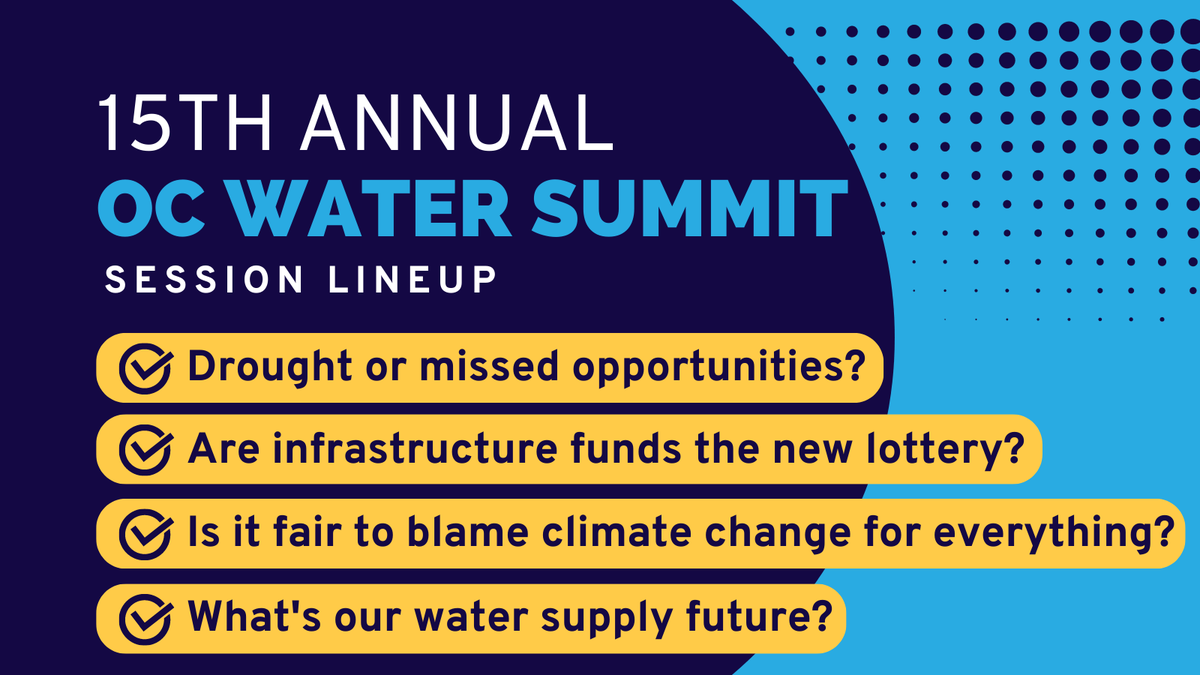 15TH ANNUAL
OC WATER SUMMIT
SESSION LINEUP

Drought or missed opportunities?

Are infrastructure funds the new lottery?

Is it fair to blame climate change for everything?

What's our water supply future?